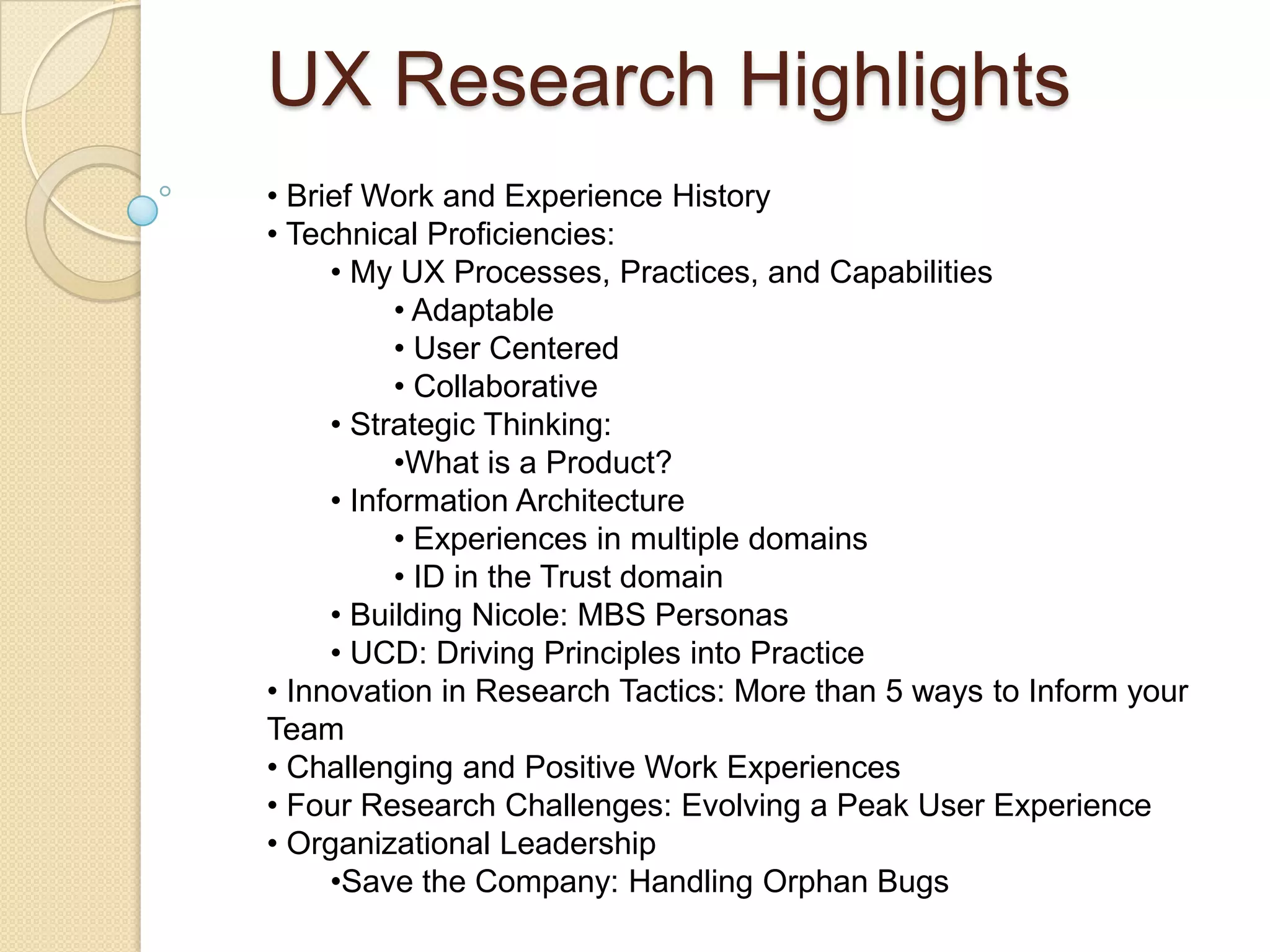 UX Research Highlights

• Brief Work and Experience History
• Technical Proficiencies:
• My UX Processes, Practices, and Capabilities
• Adaptable
• User Centered
• Collaborative
• Strategic Thinking:
•What is a Product?
• Information Architecture
• Experiences in multiple domains
• ID in the Trust domain
• Building Nicole: MBS Personas
• UCD: Driving Principles into Practice
• Innovation in Research Tactics: More than 5 ways to Inform your Team
• Challenging and Positive Work Experiences
• Four Research Challenges: Evolving a Peak User Experience
• Organizational Leadership
•Save the Company: Handling Orphan Bugs